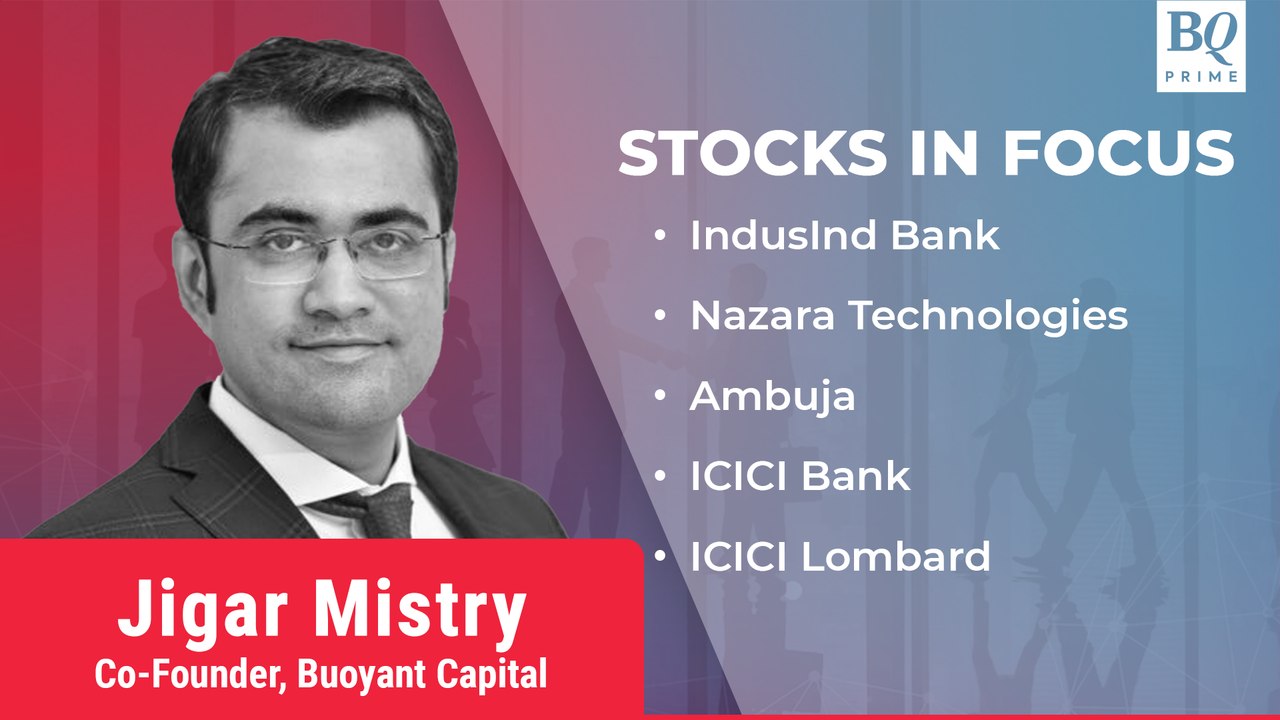 BQ PRIME

STOCKS IN FOCUS

• IndusInd Bank
• Nazara Technologies
• Ambuja
• ICICI Bank
• ICICI Lombard

Jigar Mistry
Co-Founder, Buoyant Capital